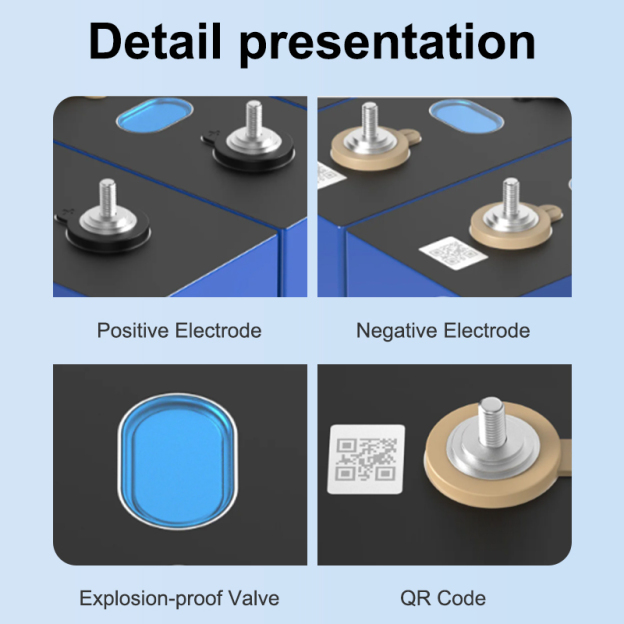 Detail presentation

Positive Electrode

Negative Electrode

Explosion-proof Valve

QR Code